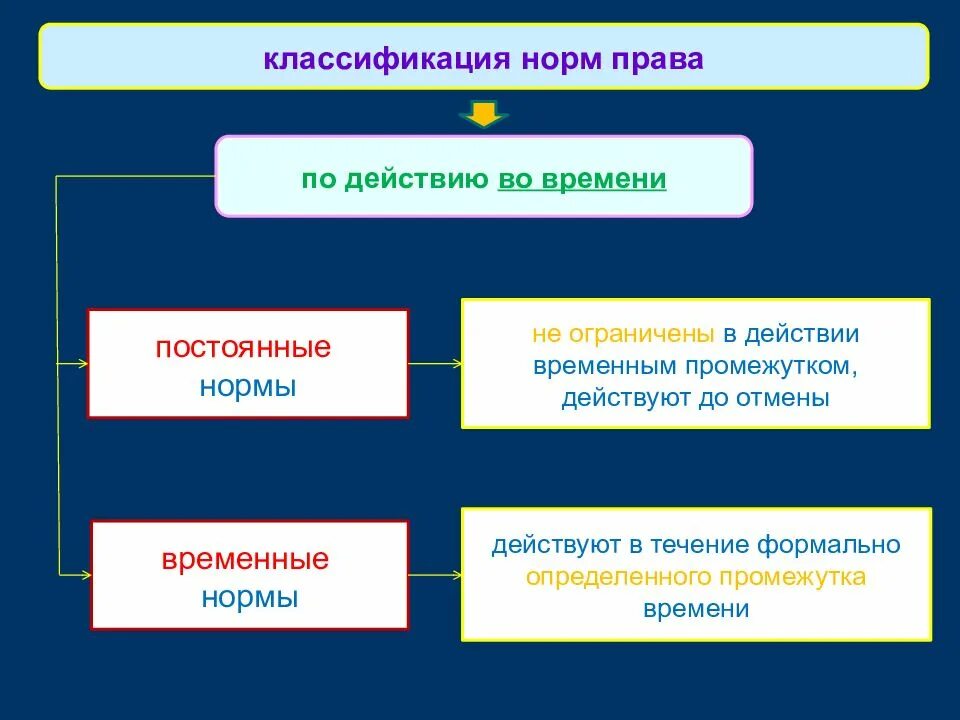 классификация норм права

по действию во времени

постоянные нормы

не ограничены в действии временным промежутком, действуют до отмены

временные нормы

действуют в течение формально определенного промежутка времени